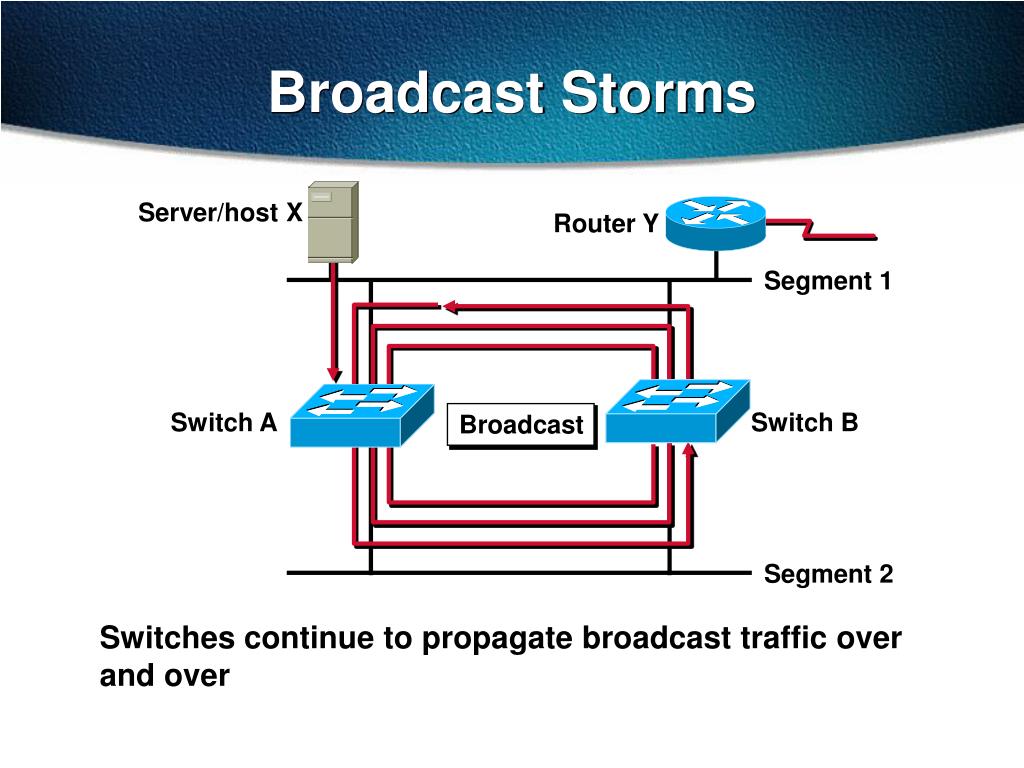 Broadcast Storms

Server/host X

Router Y

Segment 1

Switch A

Broadcast

Switch B

Segment 2

Switches continue to propagate broadcast traffic over and over